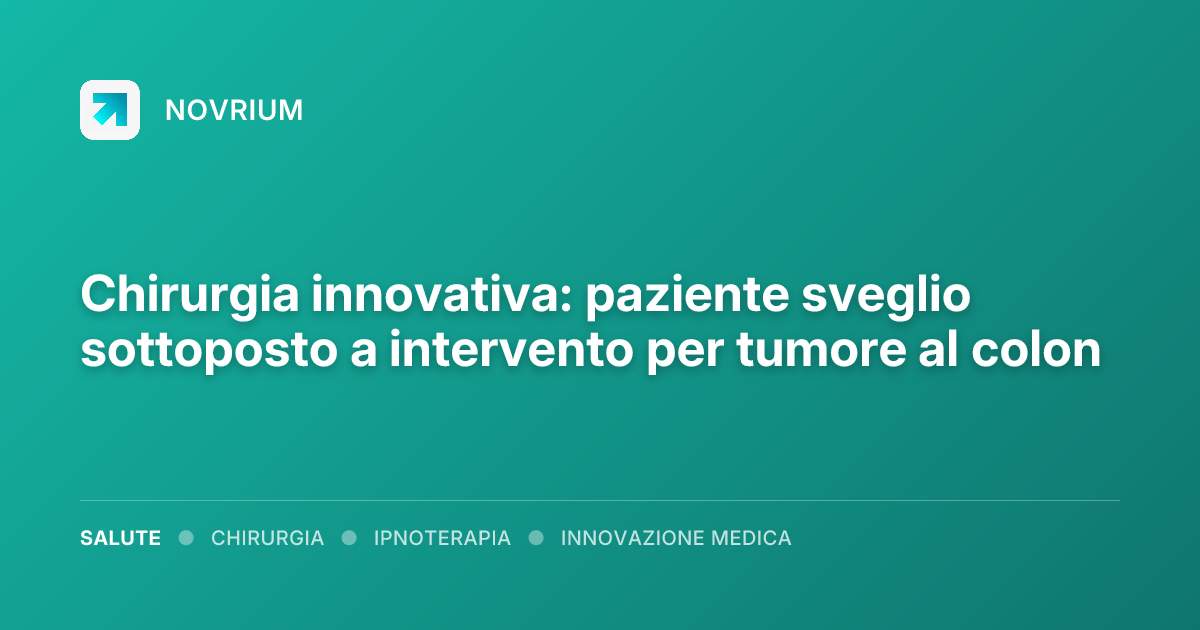 NOVRIUM

Chirurgia innovativa: paziente sveglio sottoposto a intervento per tumore al colon

SALUTE • CHIRURGIA • IPNOTERAPIA • INNOVAZIONE MEDICA